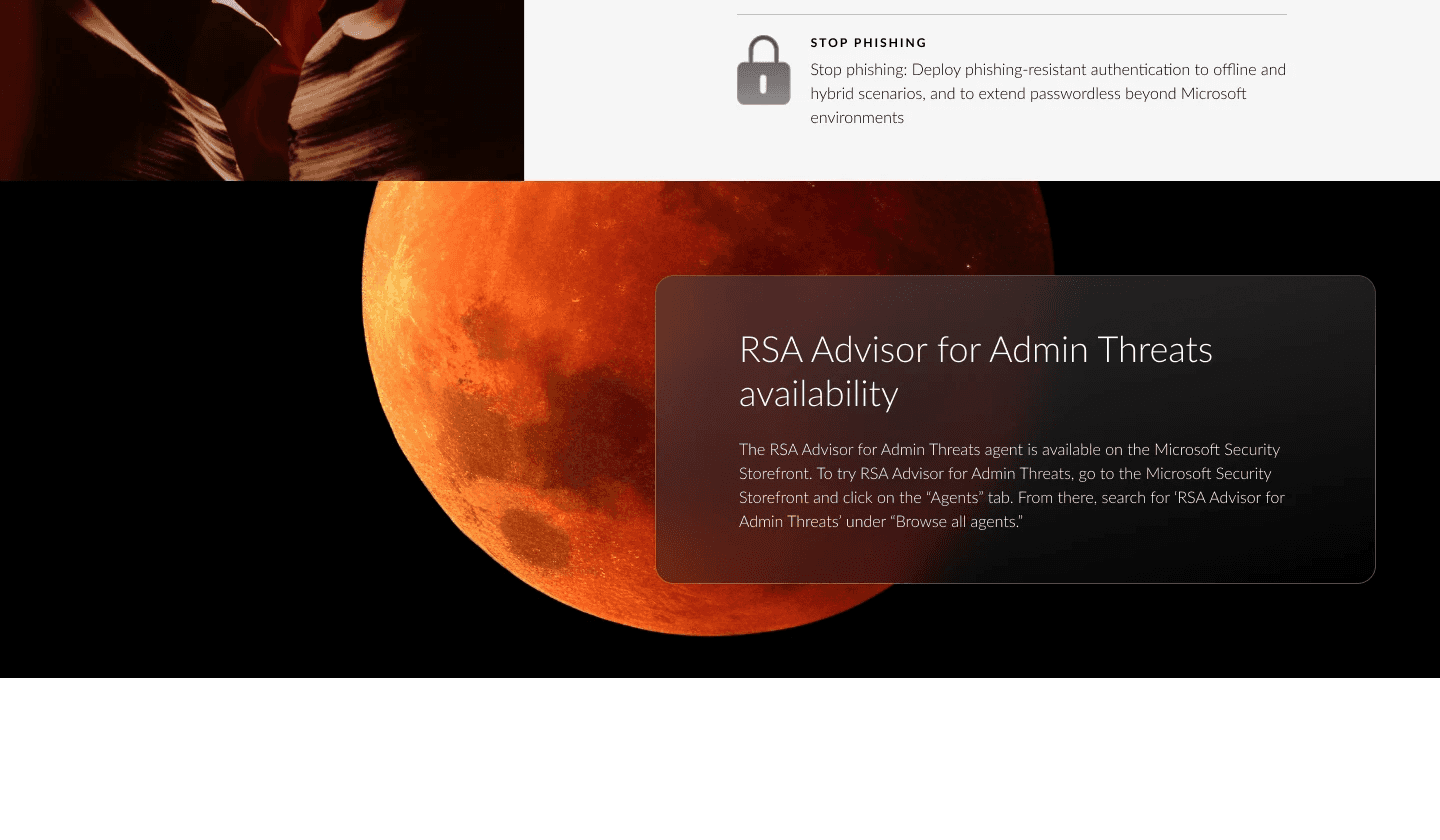 STOP PHISHING

Stop phishing: Deploy phishing-resistant authentication to offline and hybrid scenarios, and to extend passwordless beyond Microsoft environments

RSA Advisor for Admin Threats availability

The RSA Advisor for Admin Threats agent is available on the Microsoft Security Storefront. To try RSA Advisor for Admin Threats, go to the Microsoft Security Storefront and click on the “Agents” tab. From there, search for ‘RSA Advisor for Admin Threats’ under “Browse all agents.”